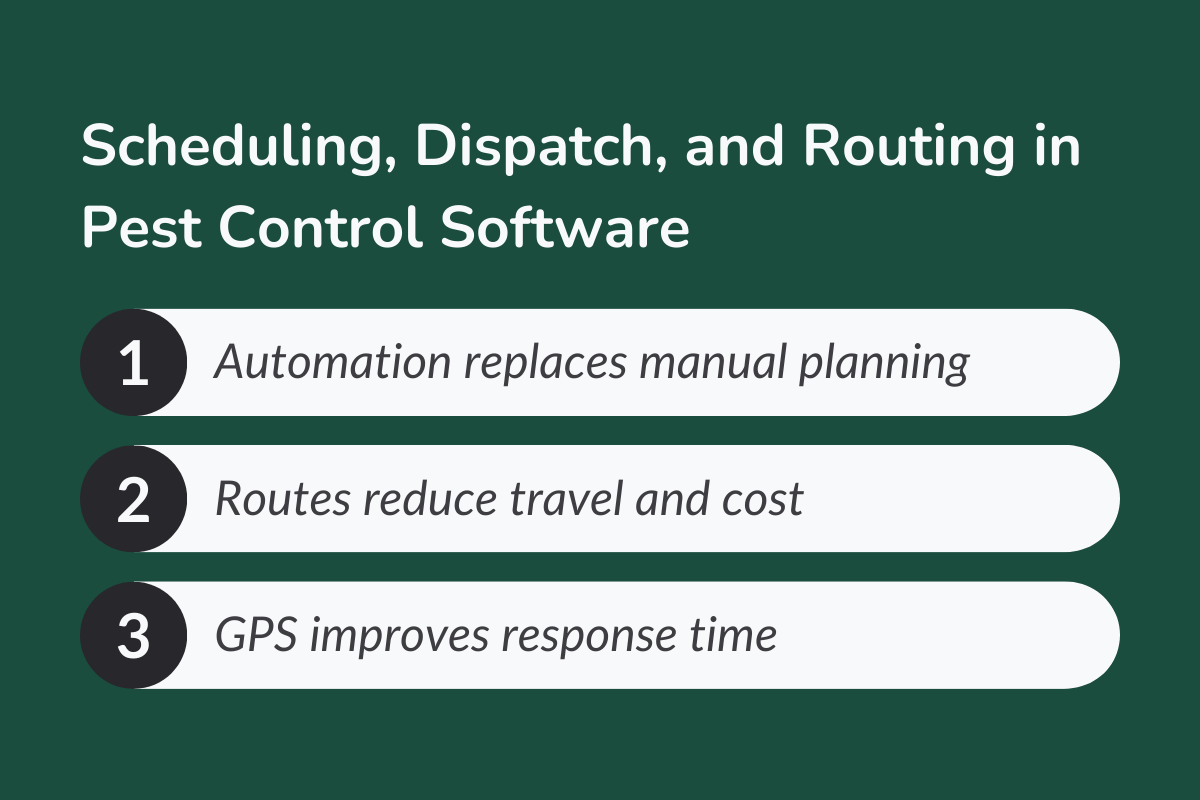 Scheduling, Dispatch, and Routing in Pest Control Software

1 Automation replaces manual planning

2 Routes reduce travel and cost

3 GPS improves response time